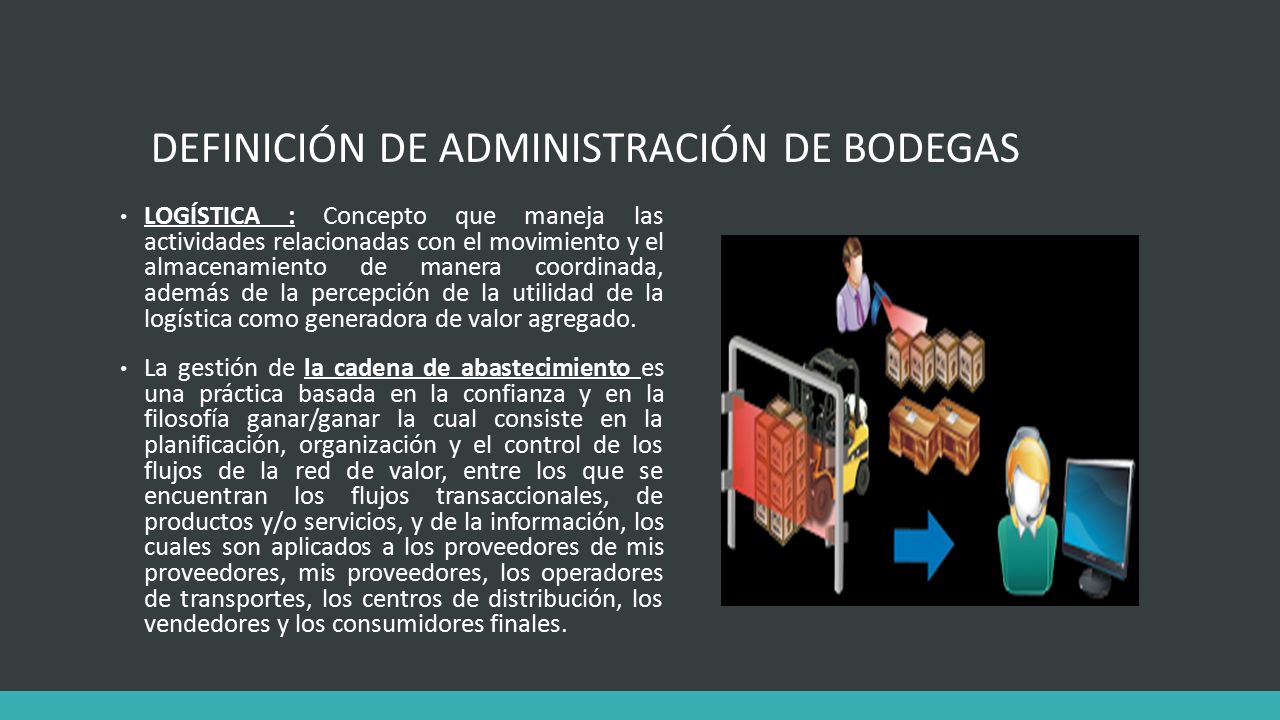 DEFINICIÓN DE ADMINISTRACIÓN DE BODEGAS

• LOGÍSTICA : Concepto que maneja las actividades relacionadas con el movimiento y el almacenamiento de manera coordinada, además de la percepción de la utilidad de la logística como generadora de valor agregado.

• La gestión de la cadena de abastecimiento es una práctica basada en la confianza y en la filosofía ganar/ganar la cual consiste en la planificación, organización y el control de los flujos de la red de valor, entre los que se encuentran los flujos transaccionales, de productos y/o servicios, y de la información, los cuales son aplicados a los proveedores de mis proveedores, mis proveedores, los operadores de transportes, los centros de distribución, los vendedores y los consumidores finales.